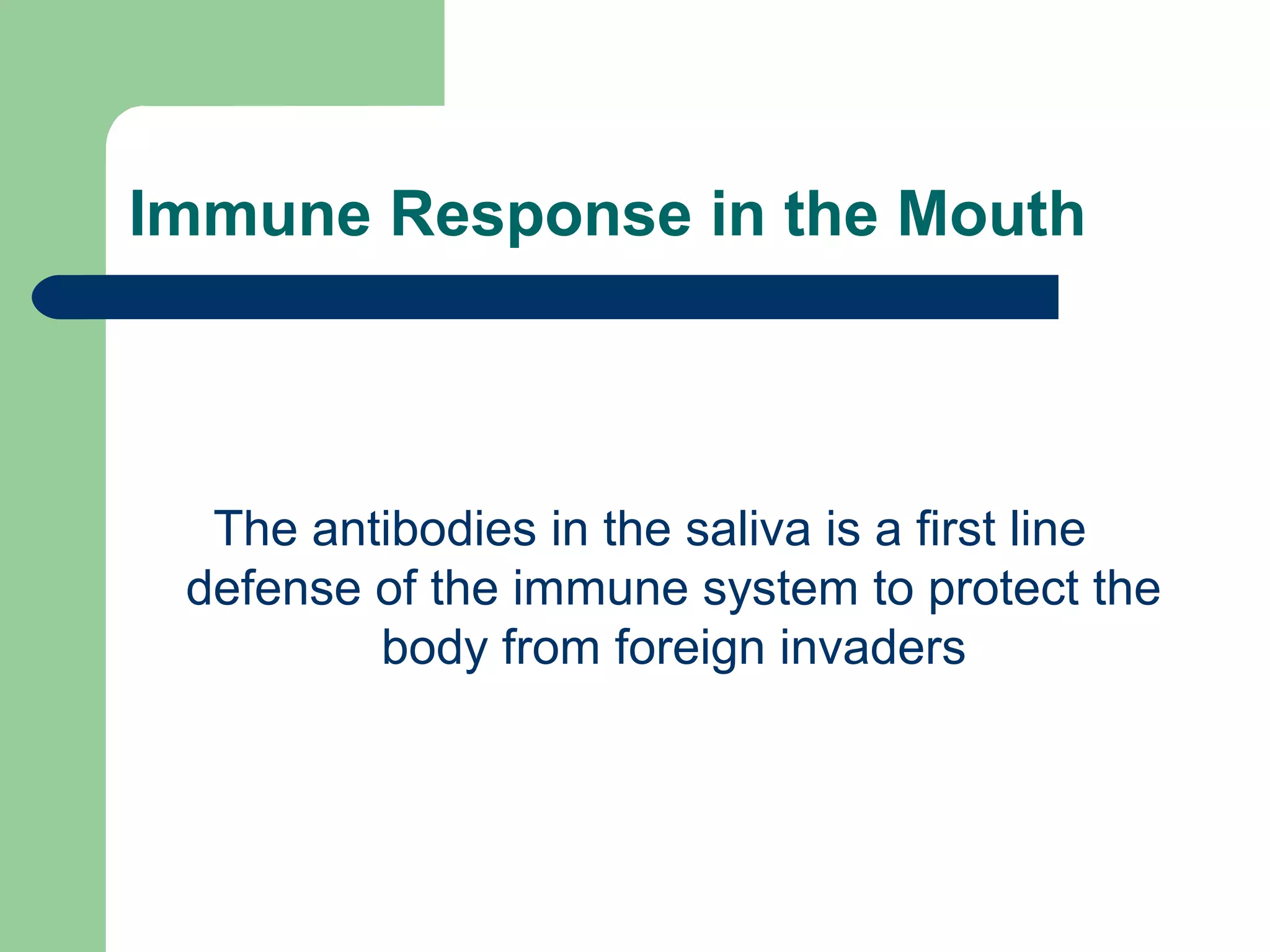 Immune Response in the Mouth

The antibodies in the saliva is a first line defense of the immune system to protect the body from foreign invaders